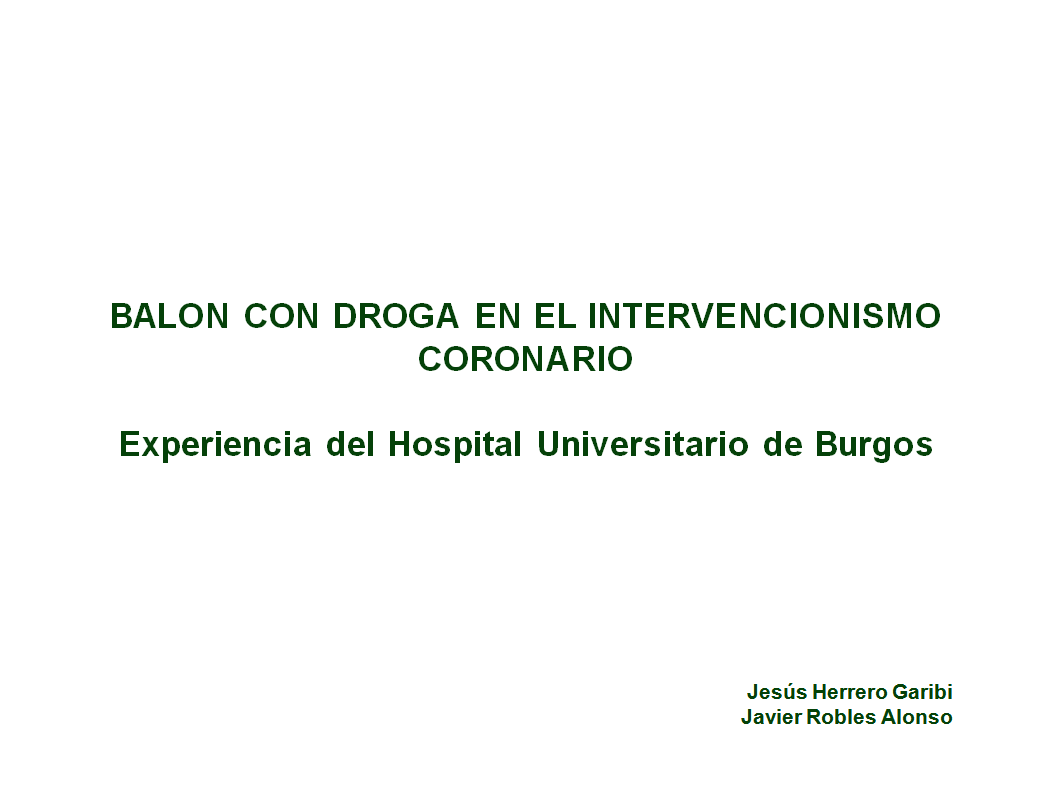 BALON CON DROGA EN EL INTERVENCIONISMO CORONARIO

Experiencia del Hospital Universitario de Burgos

Jesús Herrero Garibi
Javier Robles Alonso